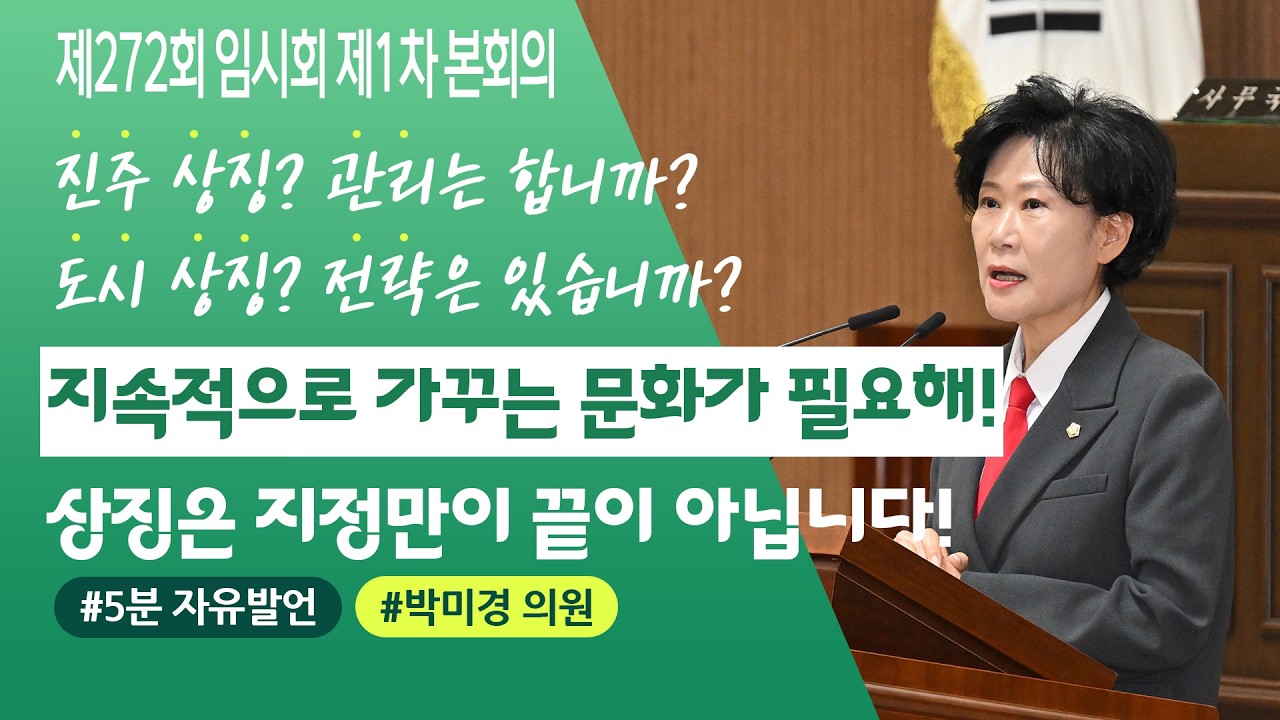 제272회 임시회 제1차 본회의

진주 상징? 관리는 합니까?

도시 상징? 전략은 있습니까?

지속적으로 가꾸는 문화가 필요해!

상징은 지정만이 끝이 아닙니다!

#5분 자유발언 #박미경 의원

사무국